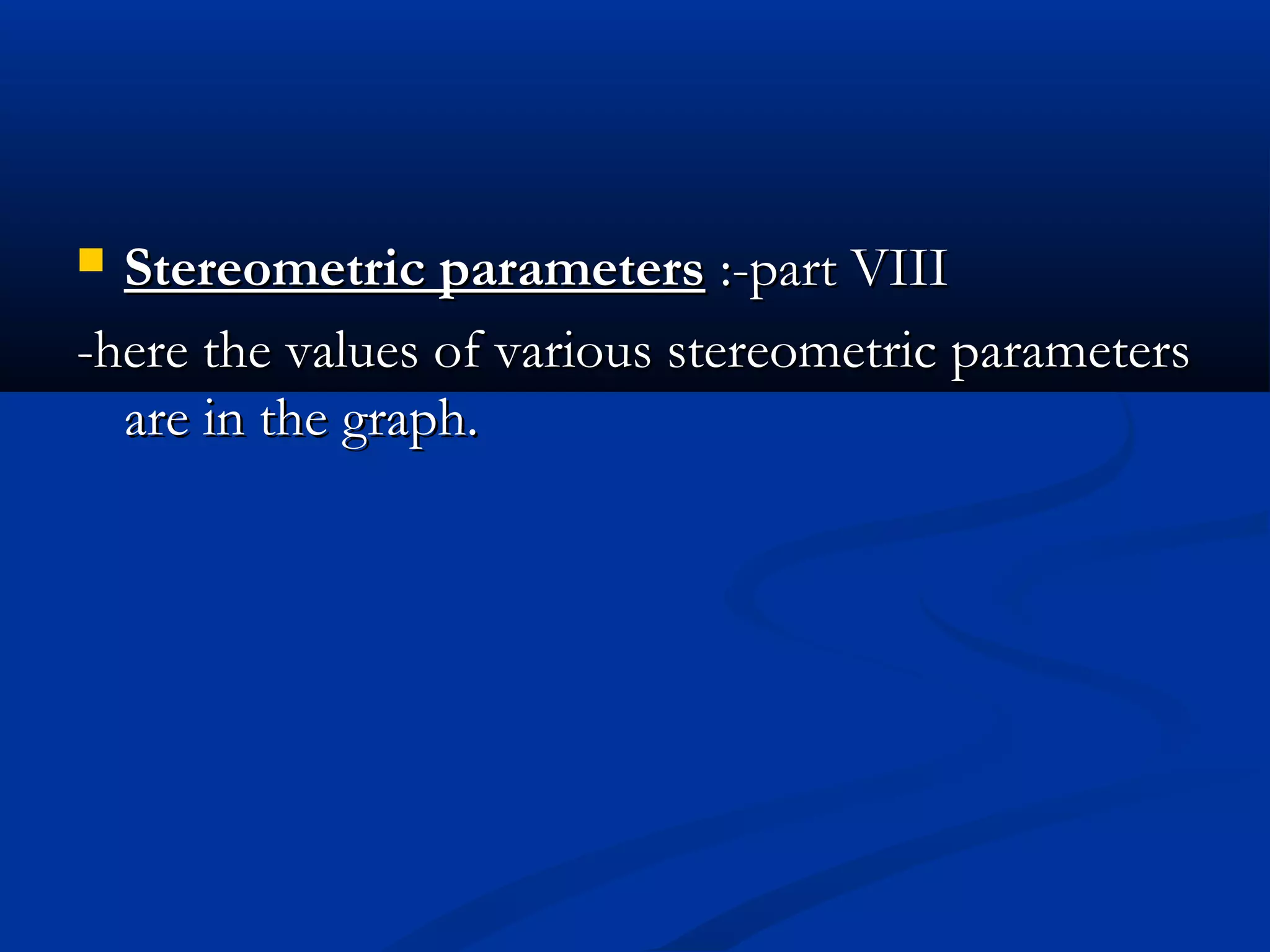 Stereometric parameters :-part VIII

-here the values of various stereometric parameters are in the graph.